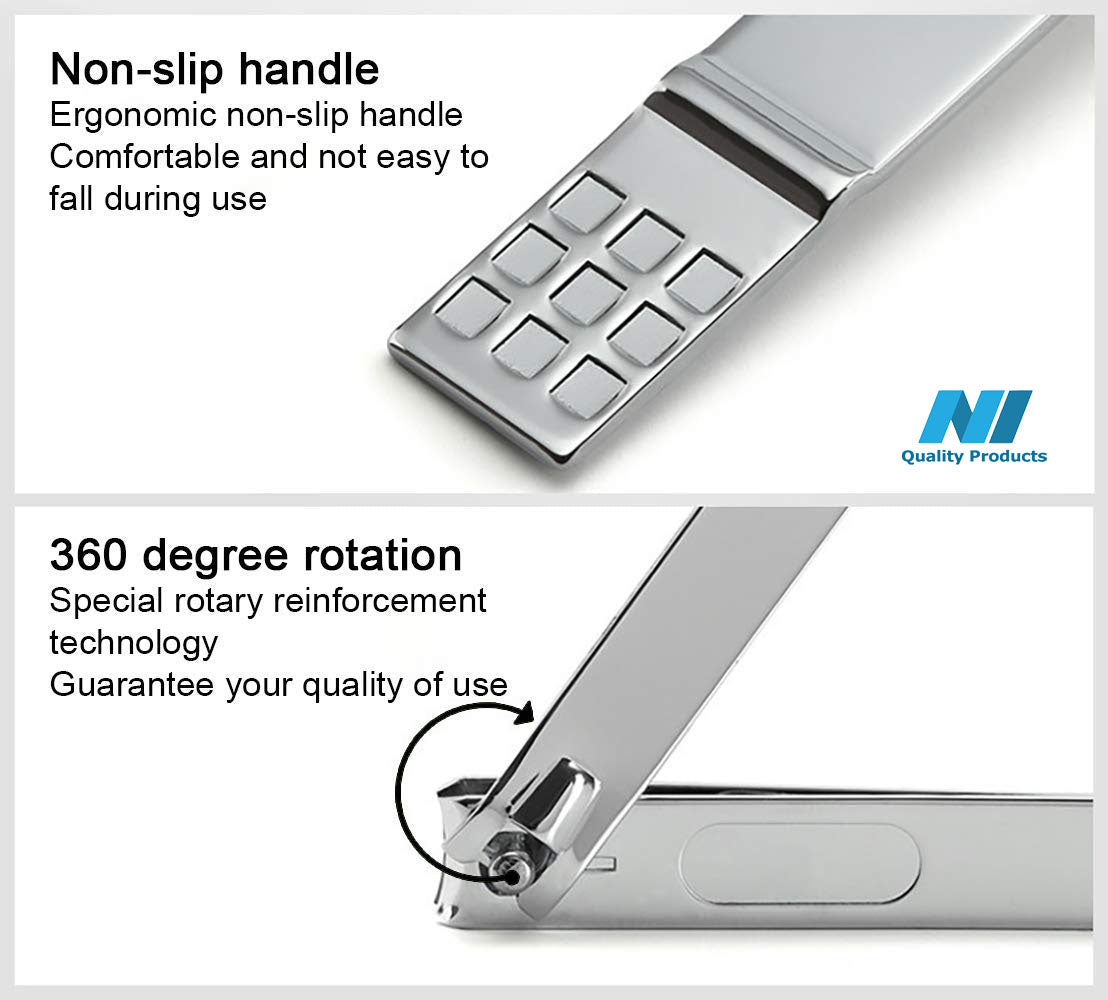 Non-slip handle
Ergonomic non-slip handle
Comfortable and not easy to fall during use

NI
Quality Products

360 degree rotation
Special rotary reinforcement technology
Guarantee your quality of use